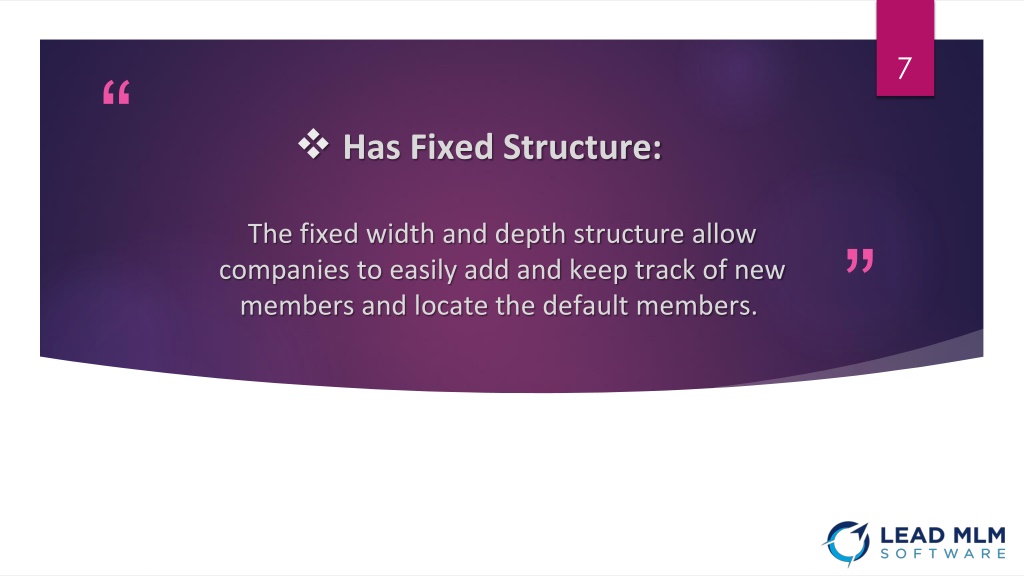 7

“

❖ Has Fixed Structure:

The fixed width and depth structure allow companies to easily add and keep track of new members and locate the default members.

”

LEAD MLM
SOFTWARE